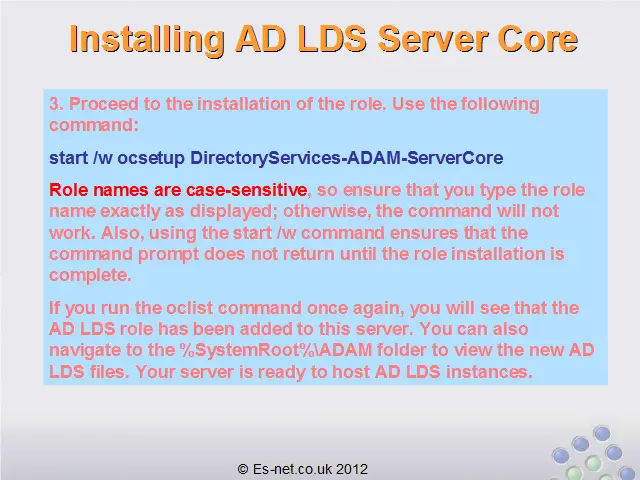 Installing AD LDS Server Core

3. Proceed to the installation of the role. Use the following command:

start /w ocsetup DirectoryServices-ADAM-ServerCore

Role names are case-sensitive, so ensure that you type the role name exactly as displayed; otherwise, the command will not work. Also, using the start /w command ensures that the command prompt does not return until the role installation is complete.

If you run the oclist command once again, you will see that the AD LDS role has been added to this server. You can also navigate to the %SystemRoot%\ADAM folder to view the new AD LDS files. Your server is ready to host AD LDS instances.

© Es-net.co.uk 2012